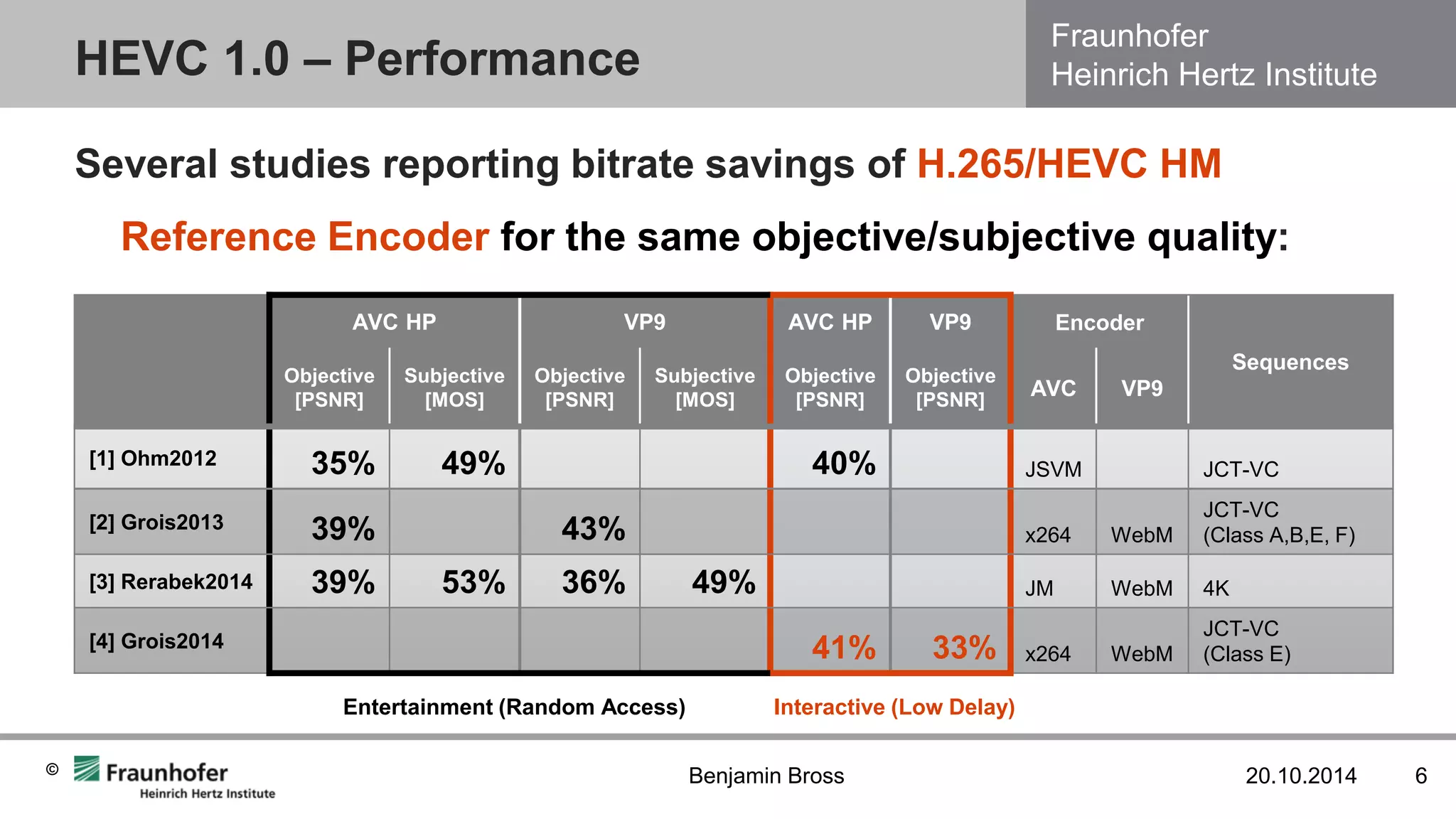 HEVC 1.0 – Performance

Fraunhofer
Heinrich Hertz Institute

Several studies reporting bitrate savings of H.265/HEVC HM

Reference Encoder for the same objective/subjective quality:

| | AVC HP Objective [PSNR] | AVC HP Subjective [MOS] | VP9 Objective [PSNR] | VP9 Subjective [MOS] | AVC HP Objective [PSNR] | VP9 Objective [PSNR] | Encoder AVC | Encoder VP9 | Sequences |
|---|---|---|---|---|---|---|---|---|---|
| [1] Ohm2012 | 35% | 49% | | | 40% | | JSVM | | JCT-VC |
| [2] Grois2013 | 39% | | 43% | | | | x264 | WebM | JCT-VC (Class A,B,E, F) |
| [3] Rerabek2014 | 39% | 53% | 36% | 49% | | | JM | WebM | 4K |
| [4] Grois2014 | | | | | 41% | 33% | x264 | WebM | JCT-VC (Class E) |

Entertainment (Random Access)
Interactive (Low Delay)

© Fraunhofer Heinrich Hertz Institute

Benjamin Bross

20.10.2014

6